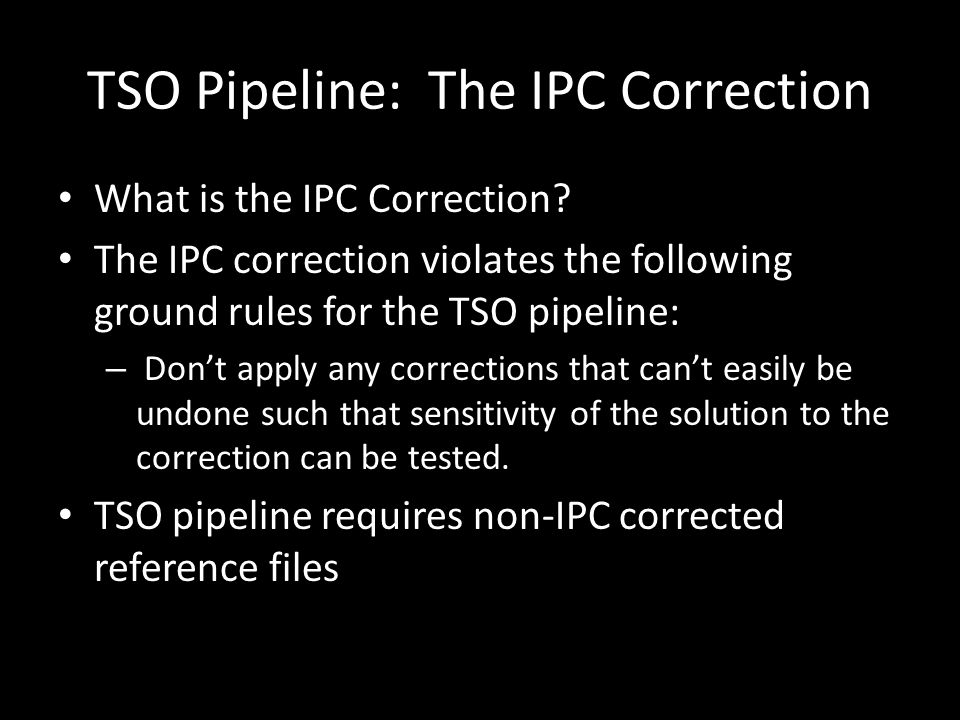 TSO Pipeline: The IPC Correction

• What is the IPC Correction?
• The IPC correction violates the following ground rules for the TSO pipeline:
– Don't apply any corrections that can't easily be undone such that sensitivity of the solution to the correction can be tested.
• TSO pipeline requires non-IPC corrected reference files